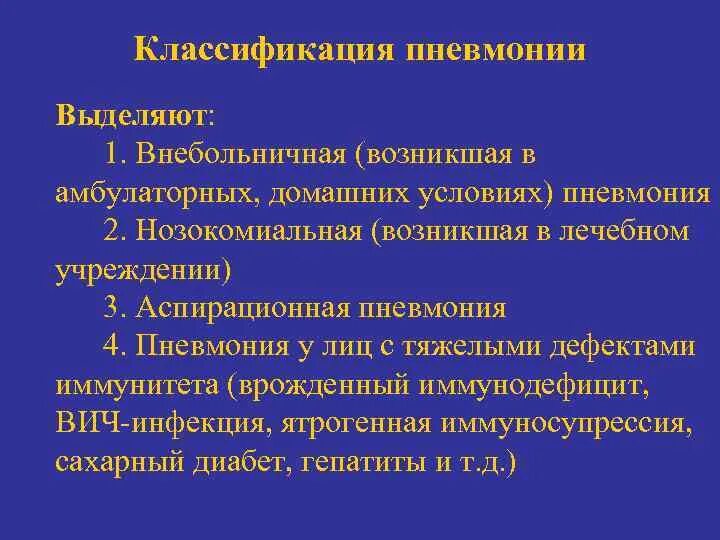 Классификация пневмонии

Выделяют:

1. Внебольничная (возникшая в амбулаторных, домашних условиях) пневмония

2. Нозокомиальная (возникшая в лечебном учреждении)

3. Аспирационная пневмония

4. Пневмония у лиц с тяжелыми дефектами иммунитета (врожденный иммунодефицит, ВИЧ-инфекция, ятрогенная иммуносупрессия, сахарный диабет, гепатиты и т.д.)